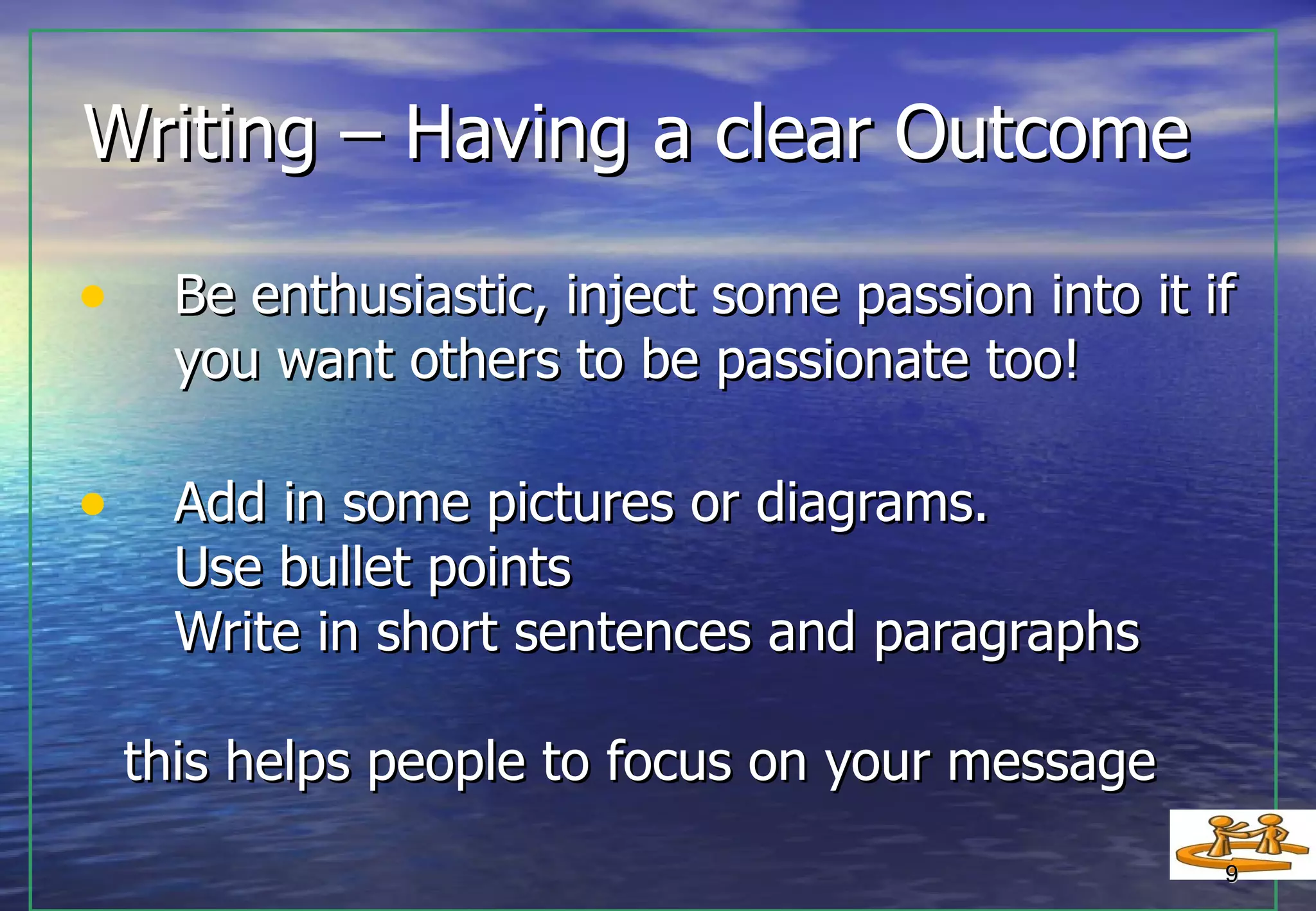 Writing – Having a clear Outcome

• Be enthusiastic, inject some passion into it if you want others to be passionate too!

• Add in some pictures or diagrams.
Use bullet points
Write in short sentences and paragraphs

this helps people to focus on your message

9